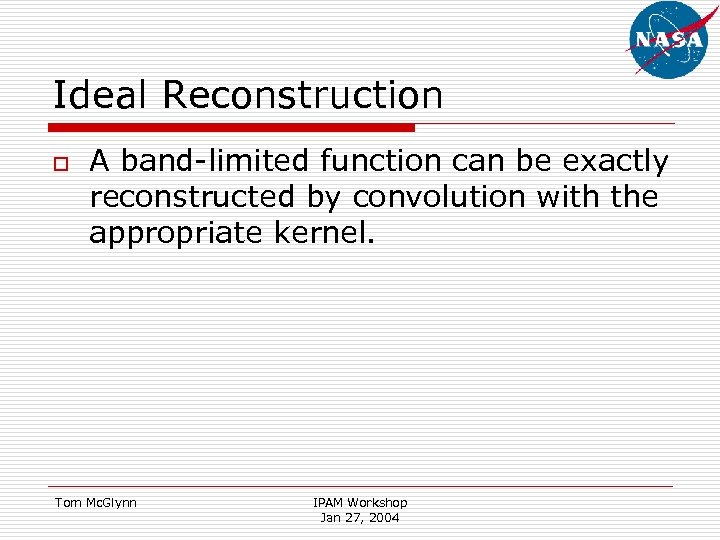 NASA

Ideal Reconstruction

A band-limited function can be exactly reconstructed by convolution with the appropriate kernel.

Tom McGlynn

IPAM Workshop
Jan 27, 2004